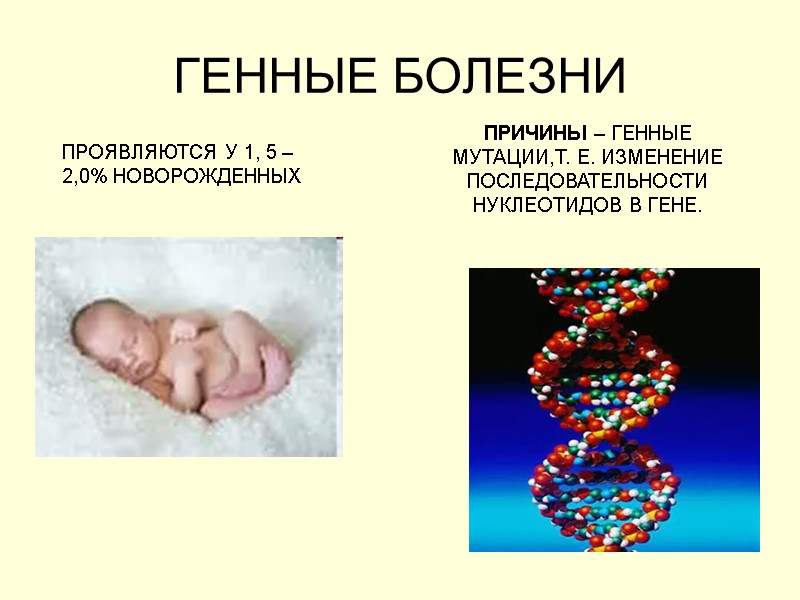 ГЕННЫЕ БОЛЕЗНИ

ПРОЯВЛЯЮТСЯ У 1, 5 – 2,0% НОВОРОЖДЕННЫХ

ПРИЧИНЫ – ГЕННЫЕ МУТАЦИИ,Т. Е. ИЗМЕНЕНИЕ ПОСЛЕДОВАТЕЛЬНОСТИ НУКЛЕОТИДОВ В ГЕНЕ.